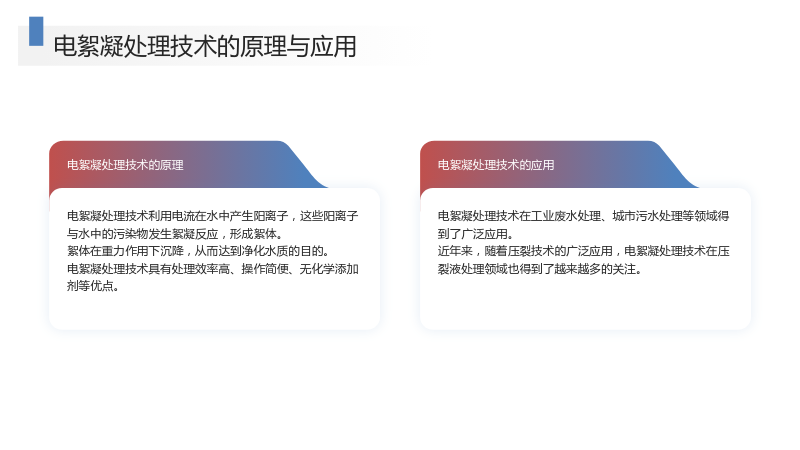 电絮凝处理技术的原理与应用

电絮凝处理技术的原理

电絮凝处理技术利用电流在水中产生阳离子，这些阳离子与水中的污染物发生絮凝反应，形成絮体。

絮体在重力作用下沉降，从而达到净化水质的目的。

电絮凝处理技术具有处理效率高、操作简便、无化学添加剂等优点。

电絮凝处理技术的应用

电絮凝处理技术在工业废水处理、城市污水处理等领域得到了广泛应用。

近年来，随着压裂技术的广泛应用，电絮凝处理技术在压裂液处理领域也得到了越来越多的关注。